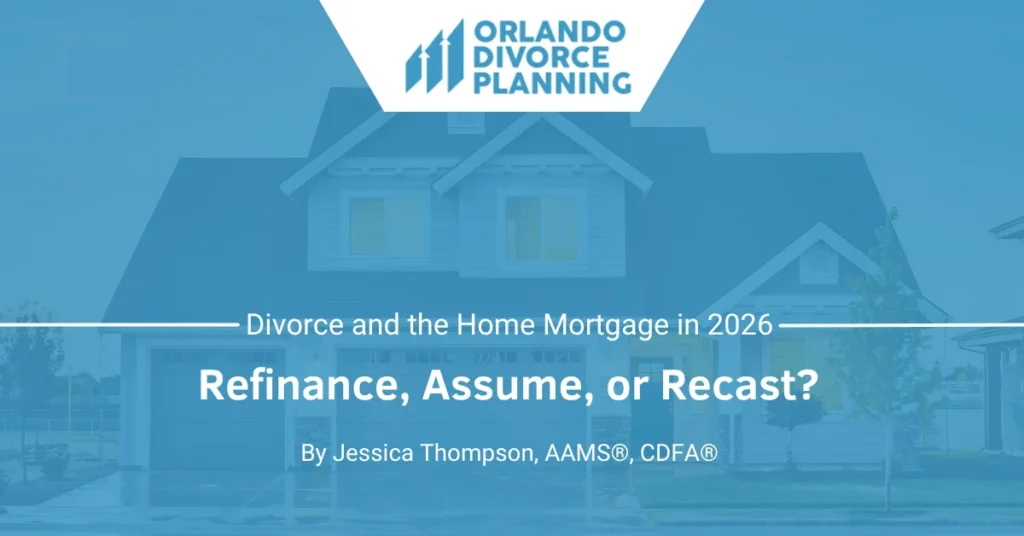 ORLANDO DIVORCE PLANNING

Divorce and the Home Mortgage in 2026

Refinance, Assume, or Recast?

By Jessica Thompson, AAMS®, CDFA®